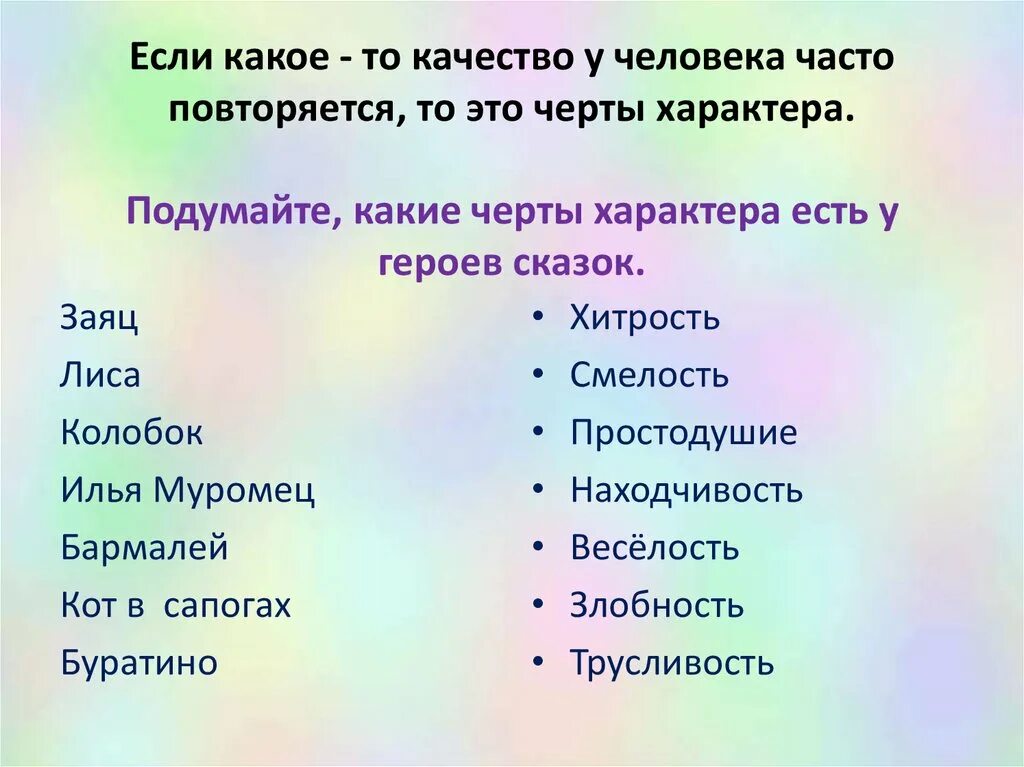 Если какое - то качество у человека часто повторяется, то это черты характера.

Подумайте, какие черты характера есть у героев сказок.

Заяц
Лиса
Колобок
Илья Муромец
Бармалей
Кот в сапогах
Буратино

• Хитрость
• Смелость
• Простодушие
• Находчивость
• Весёлость
• Злобность
• Трусливость